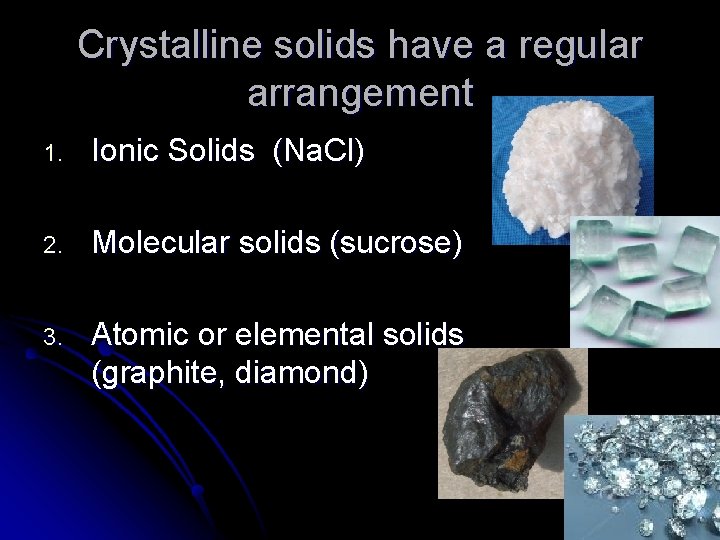 Crystalline solids have a regular arrangement

1. Ionic Solids (NaCl)

2. Molecular solids (sucrose)

3. Atomic or elemental solids (graphite, diamond)